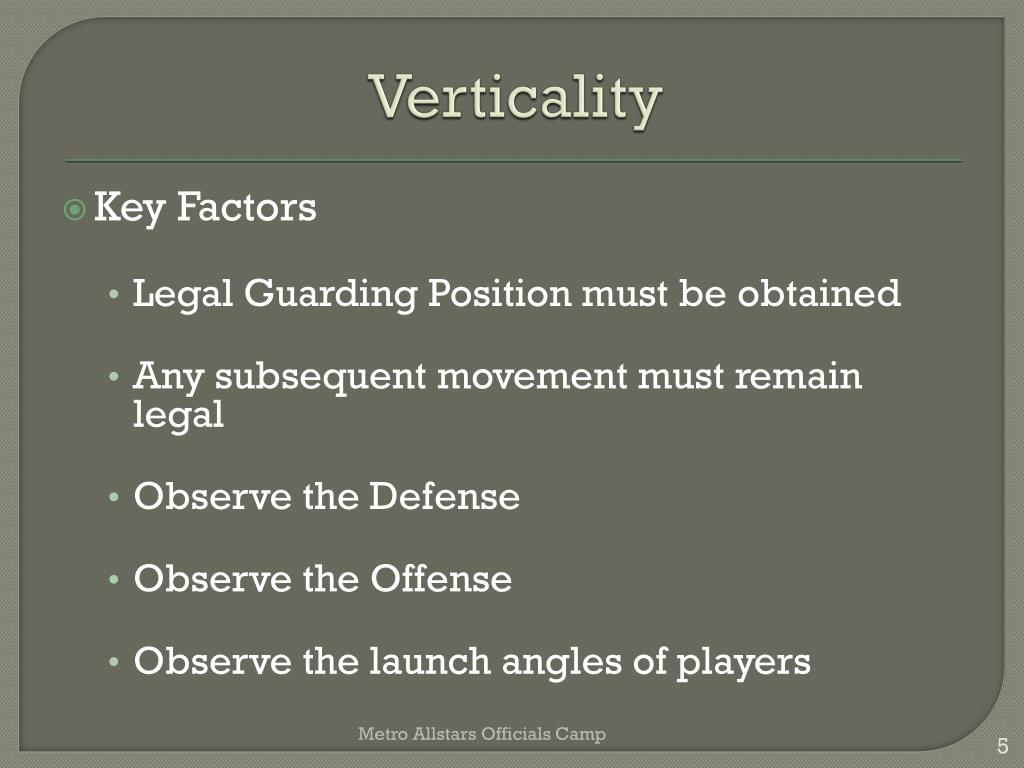 Verticality

Key Factors

• Legal Guarding Position must be obtained

• Any subsequent movement must remain legal

• Observe the Defense

• Observe the Offense

• Observe the launch angles of players

Metro Allstars Officials Camp

5